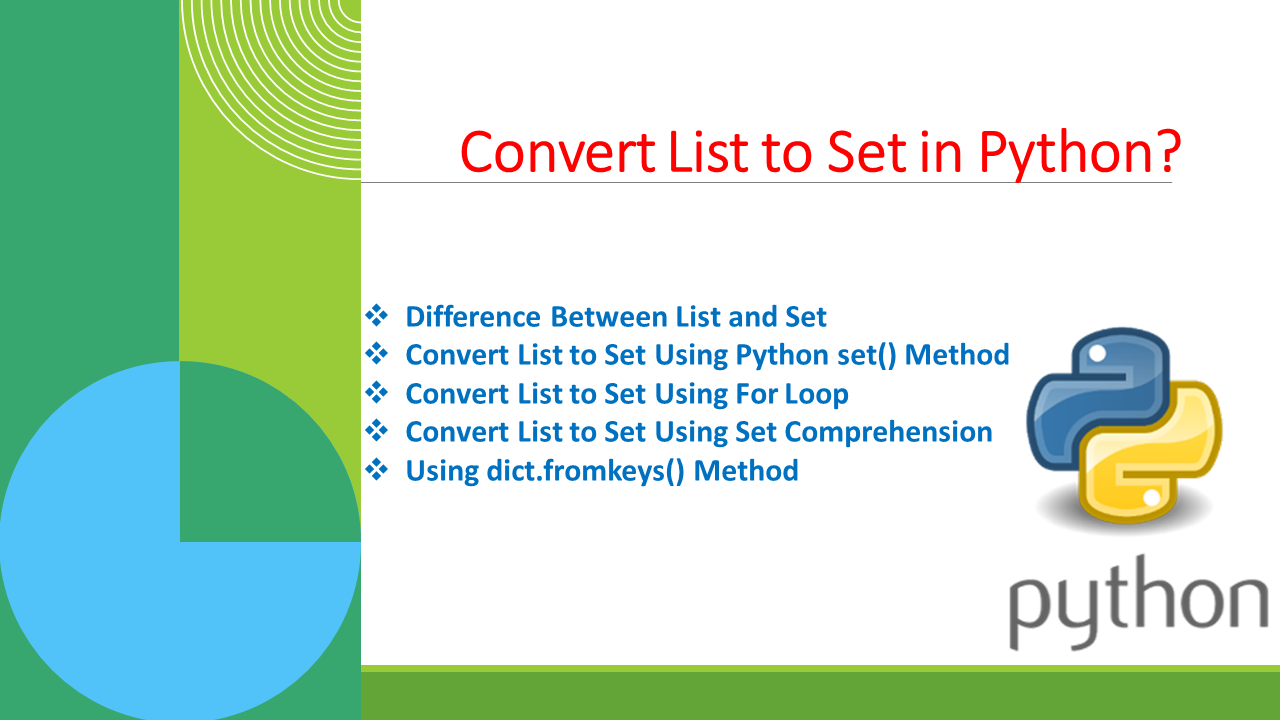 Convert List to Set in Python?

❖ Difference Between List and Set
❖ Convert List to Set Using Python set() Method
❖ Convert List to Set Using For Loop
❖ Convert List to Set Using Set Comprehension
❖ Using dict.fromkeys() Method

python